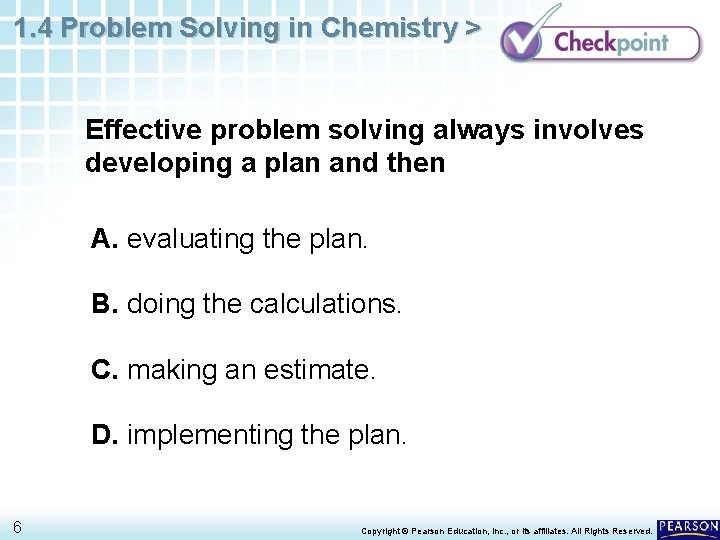 1.4 Problem Solving in Chemistry >

Checkpoint

Effective problem solving always involves developing a plan and then

A. evaluating the plan.

B. doing the calculations.

C. making an estimate.

D. implementing the plan.

6

Copyright © Pearson Education, Inc., or its affiliates. All Rights Reserved.

PEARSON